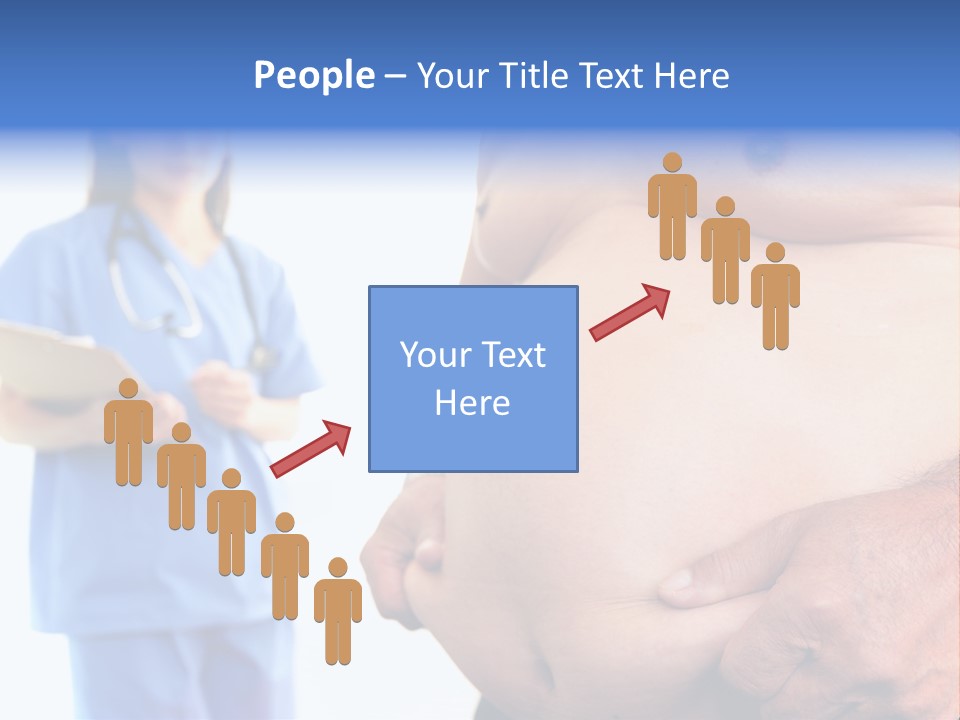 People – Your Title Text Here

Your Text Here